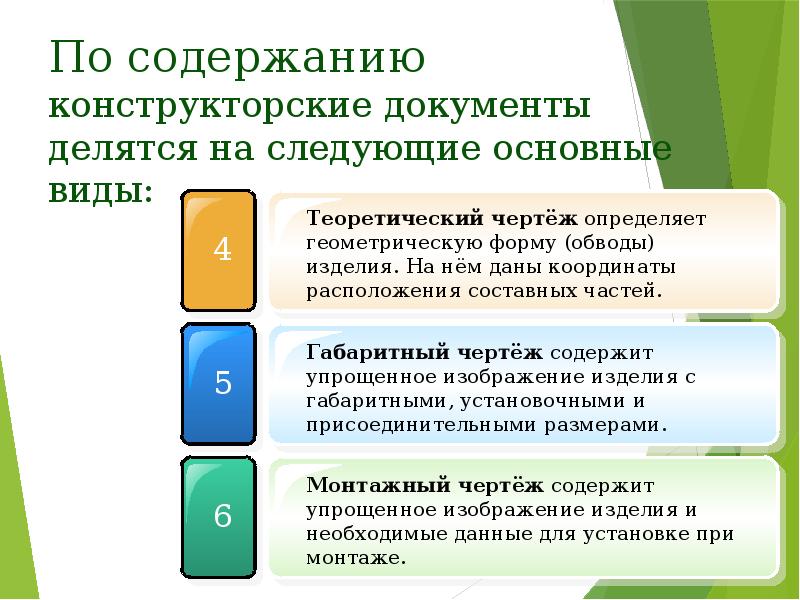 По содержанию конструкторские документы делятся на следующие основные виды:

4

Теоретический чертёж определяет геометрическую форму (обводы) изделия. На нём даны координаты расположения составных частей.

5

Габаритный чертёж содержит упрощенное изображение изделия с габаритными, установочными и присоединительными размерами.

6

Монтажный чертёж содержит упрощенное изображение изделия и необходимые данные для установке при монтаже.